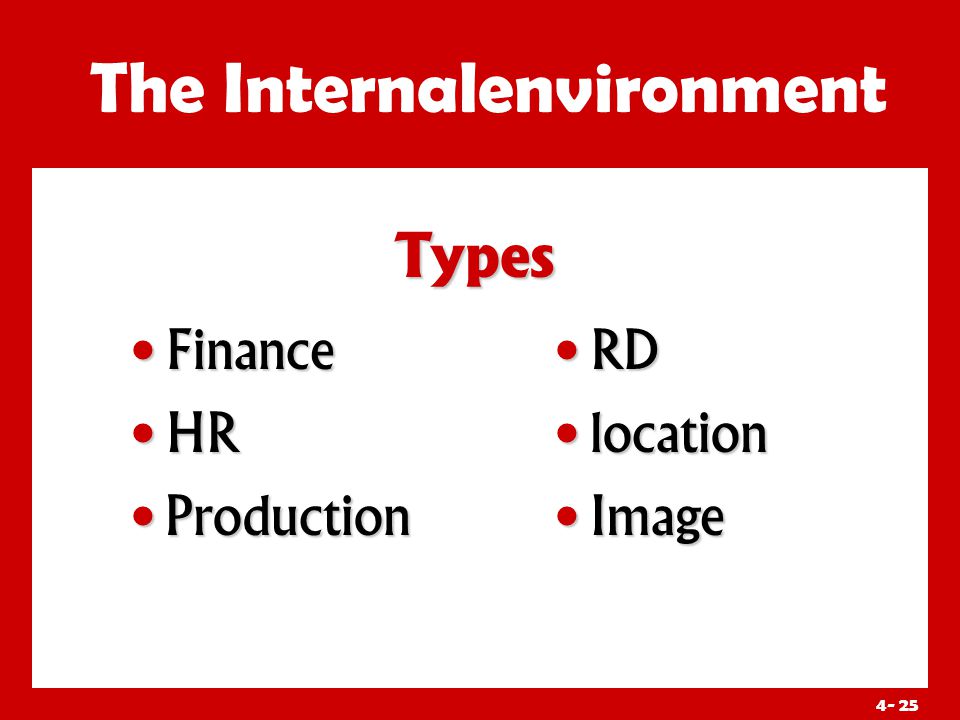 The Internalenvironment

Types

• Finance
• HR
• Production

• RD
• location
• Image

4- 25